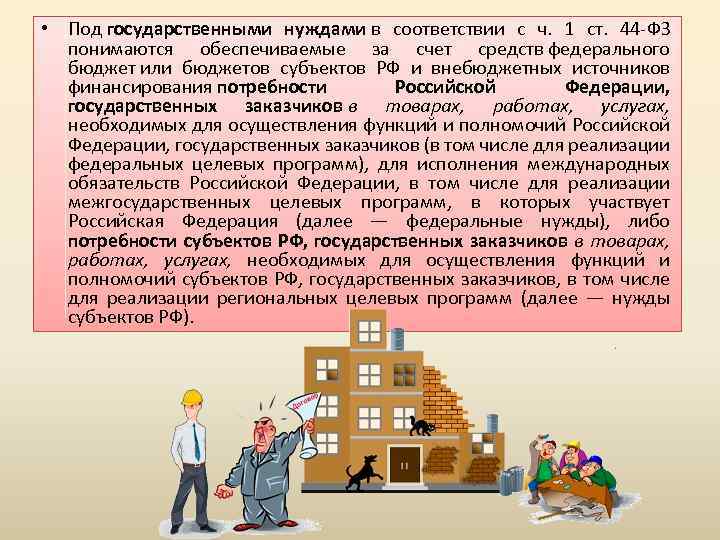 • Под государственными нуждами в соответствии с ч. 1 ст. 44-ФЗ понимаются обеспечиваемые за счет средств федерального бюджет или бюджетов субъектов РФ и внебюджетных источников финансирования потребности Российской Федерации, государственных заказчиков в товарах, работах, услугах, необходимых для осуществления функций и полномочий Российской Федерации, государственных заказчиков (в том числе для реализации федеральных целевых программ), для исполнения международных обязательств Российской Федерации, в том числе для реализации межгосударственных целевых программ, в которых участвует Российская Федерация (далее — федеральные нужды), либо потребности субъектов РФ, государственных заказчиков в товарах, работах, услугах, необходимых для осуществления функций и полномочий субъектов РФ, государственных заказчиков, в том числе для реализации региональных целевых программ (далее — нужды субъектов РФ).

Договор